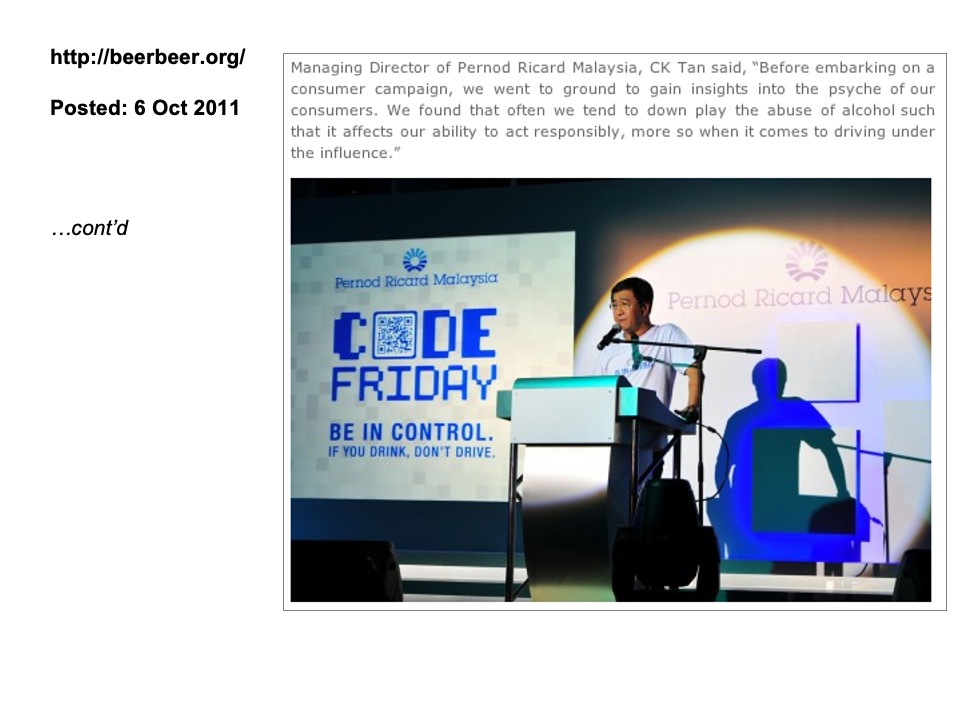 http://beerbeer.org/

Posted: 6 Oct 2011

…cont'd

Managing Director of Pernod Ricard Malaysia, CK Tan said, "Before embarking on a consumer campaign, we went to ground to gain insights into the psyche of our consumers. We found that often we tend to down play the abuse of alcohol such that it affects our ability to act responsibly, more so when it comes to driving under the influence."

Pernod Ricard Malaysia

CODE FRIDAY

BE IN CONTROL.
IF YOU DRINK, DON'T DRIVE.

Pernod Ricard Malays